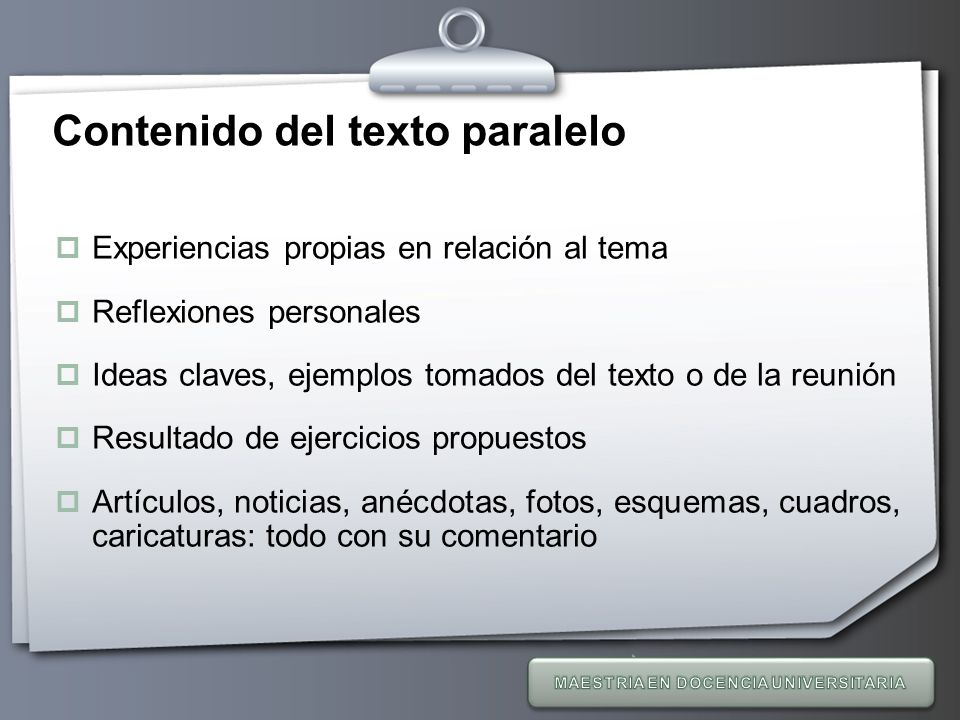 Contenido del texto paralelo

Experiencias propias en relación al tema

Reflexiones personales

Ideas claves, ejemplos tomados del texto o de la reunión

Resultado de ejercicios propuestos

Artículos, noticias, anécdotas, fotos, esquemas, cuadros, caricaturas: todo con su comentario

MAESTRIA EN DOCENCIA UNIVERSITARIA